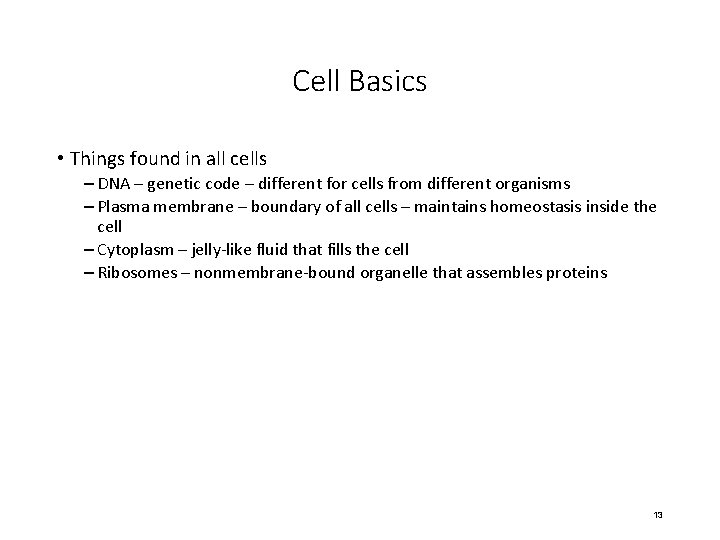 Cell Basics

• Things found in all cells
– DNA – genetic code – different for cells from different organisms
– Plasma membrane – boundary of all cells – maintains homeostasis inside the cell
– Cytoplasm – jelly-like fluid that fills the cell
– Ribosomes – nonmembrane-bound organelle that assembles proteins

13